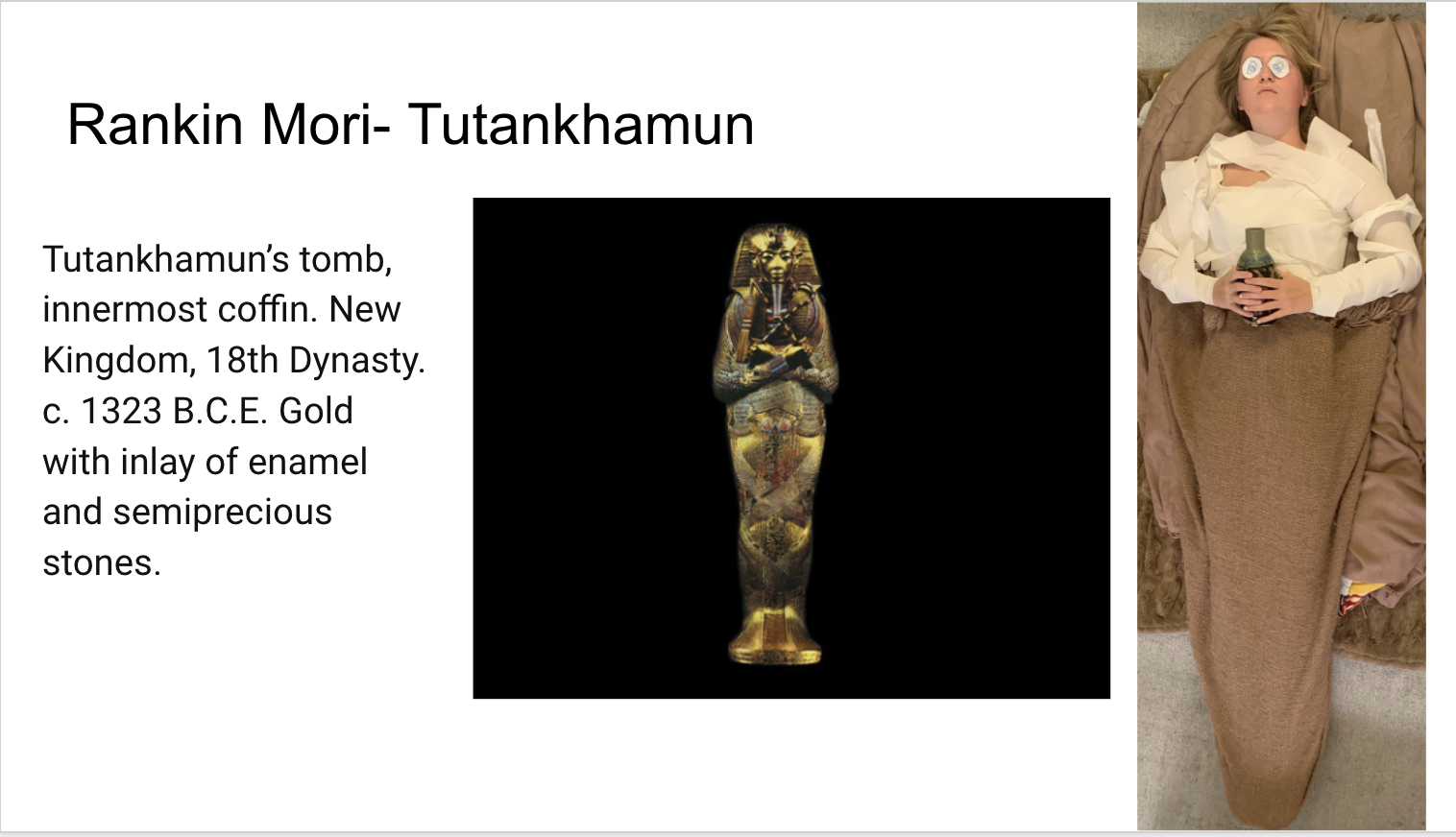 Rankin Mori- Tutankhamun

Tutankhamun's tomb, innermost coffin. New Kingdom, 18th Dynasty. c. 1323 B.C.E. Gold with inlay of enamel and semiprecious stones.